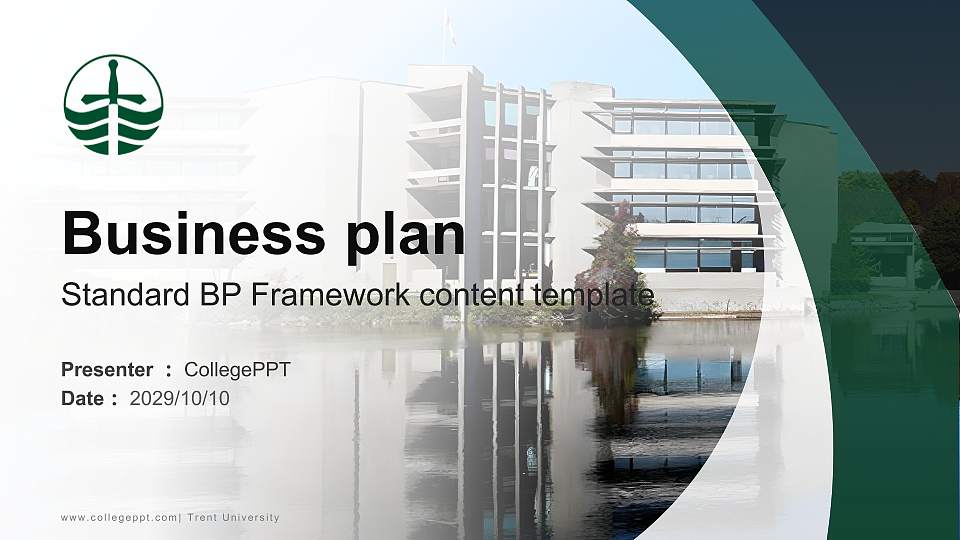 Business plan

Standard BP Framework content template

Presenter ： CollegePPT
Date ： 2029/10/10

www.collegeppt.com| Trent University